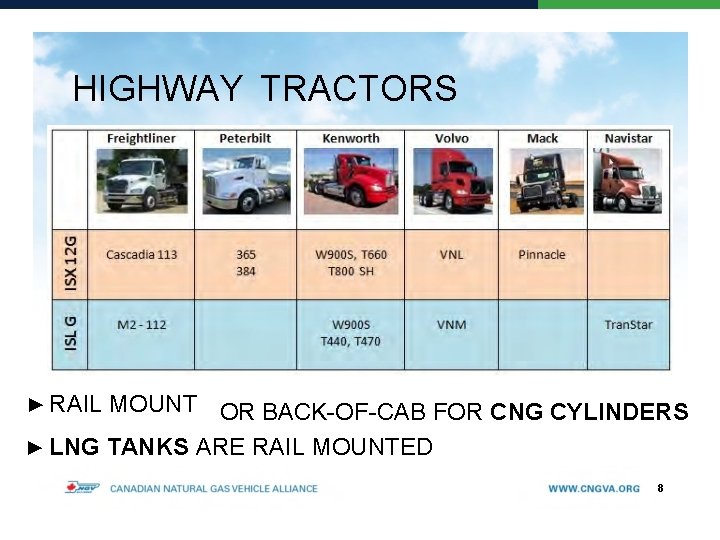 HIGHWAY TRACTORS

| | Freightliner | Peterbilt | Kenworth | Volvo | Mack | Navistar |
|---|---|---|---|---|---|---|
| ISX 12G | Cascadia 113 | 365 384 | W900S, T660 T800 SH | VNL | Pinnacle | |
| ISL G | M2 - 112 | | W900S T440, T470 | VNM | | TranStar |

► RAIL MOUNT OR BACK-OF-CAB FOR CNG CYLINDERS

► LNG TANKS ARE RAIL MOUNTED

NGV CANADIAN NATURAL GAS VEHICLE ALLIANCE WWW.CNGVA.ORG 8